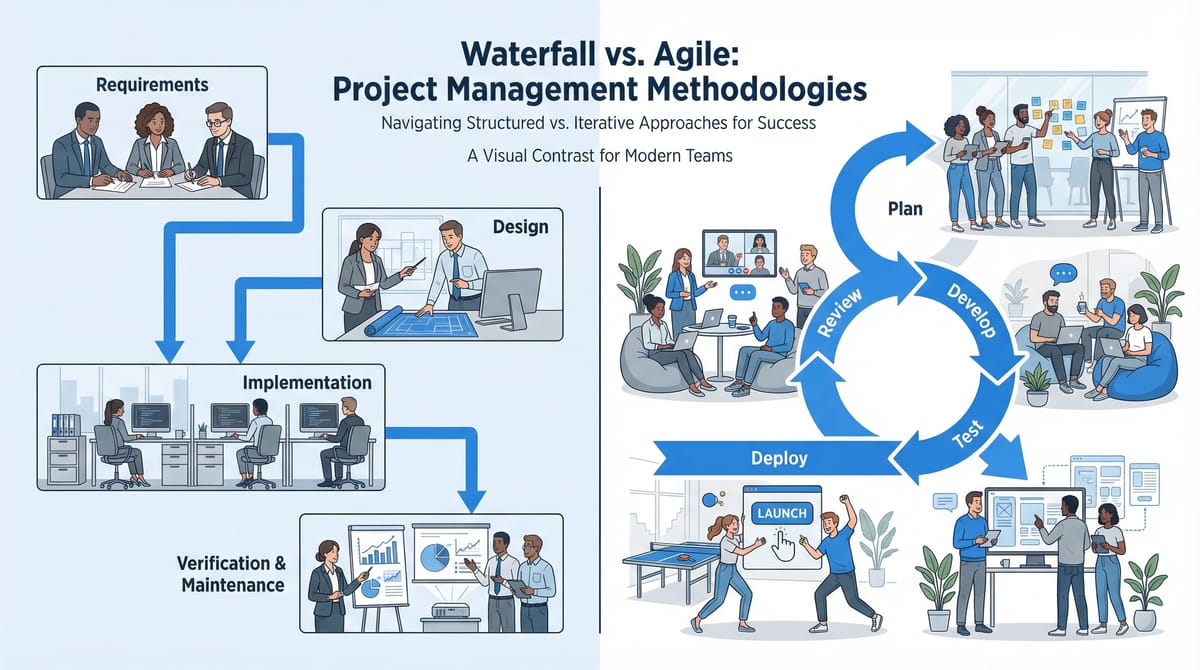 Waterfall vs. Agile:
Project Management Methodologies

Navigating Structured vs. Iterative Approaches for Success

A Visual Contrast for Modern Teams

Requirements

Design

Implementation

Verification & Maintenance

Plan

Review

Develop

Test

Deploy

LAUNCH